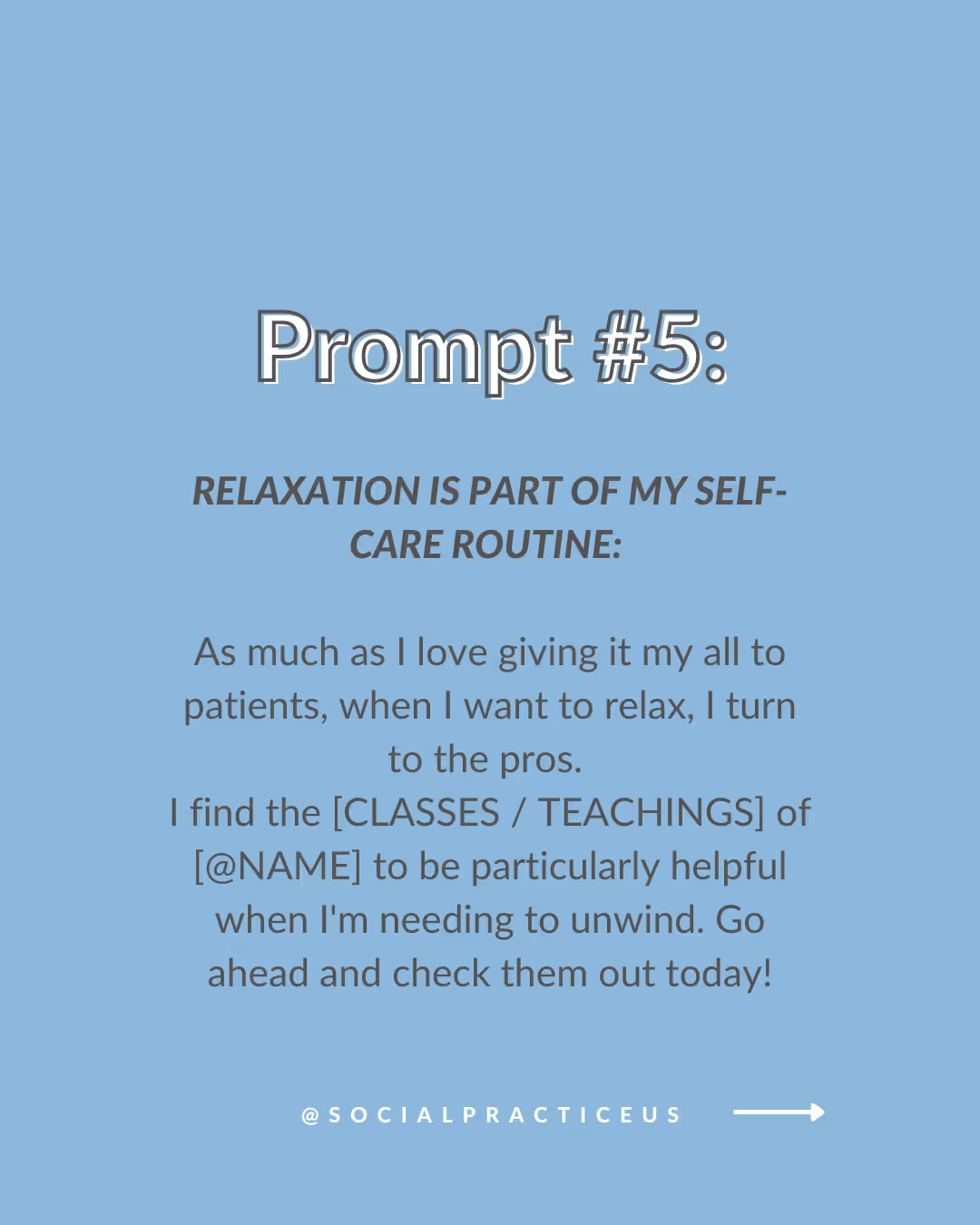 Prompt #5:

RELAXATION IS PART OF MY SELF-CARE ROUTINE:

As much as I love giving it my all to patients, when I want to relax, I turn to the pros.
I find the [CLASSES / TEACHINGS] of [@NAME] to be particularly helpful when I'm needing to unwind. Go ahead and check them out today!

@SOCIALPRACTICEUS